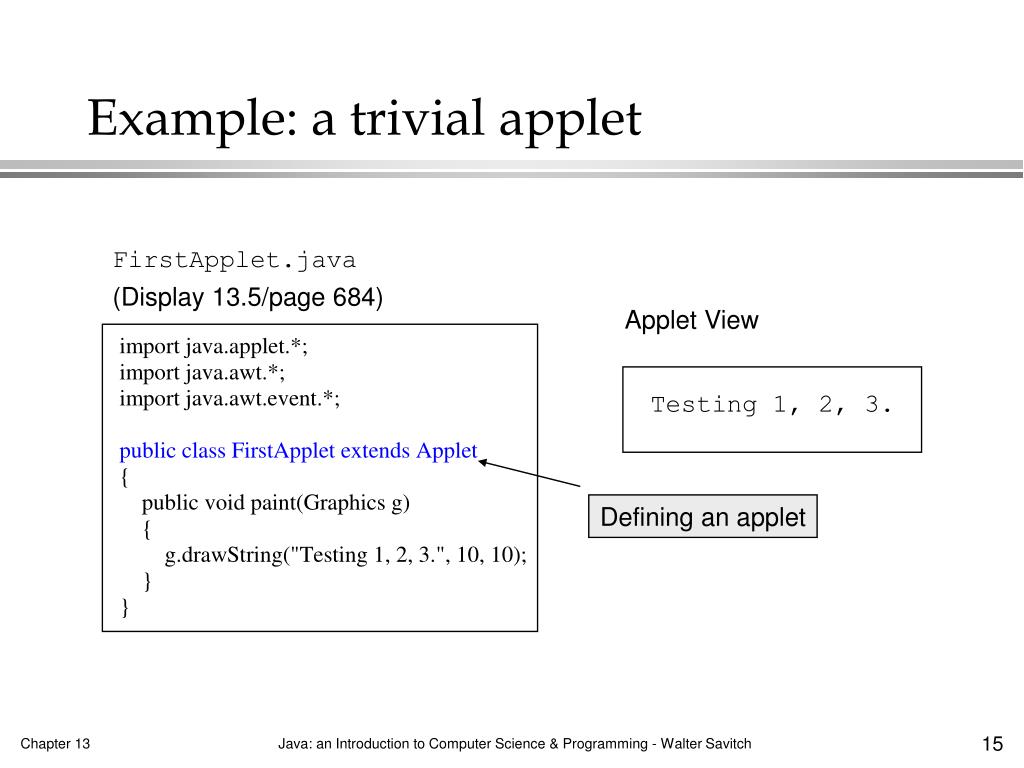 Example: a trivial applet

FirstApplet.java
(Display 13.5/page 684)

import java.applet.*;
import java.awt.*;
import java.awt.event.*;

public class FirstApplet extends Applet
{
public void paint(Graphics g)
{
g.drawString("Testing 1, 2, 3.", 10, 10);
}
}

Applet View

Testing 1, 2, 3.

Defining an applet

Chapter 13

Java: an Introduction to Computer Science & Programming - Walter Savitch

15